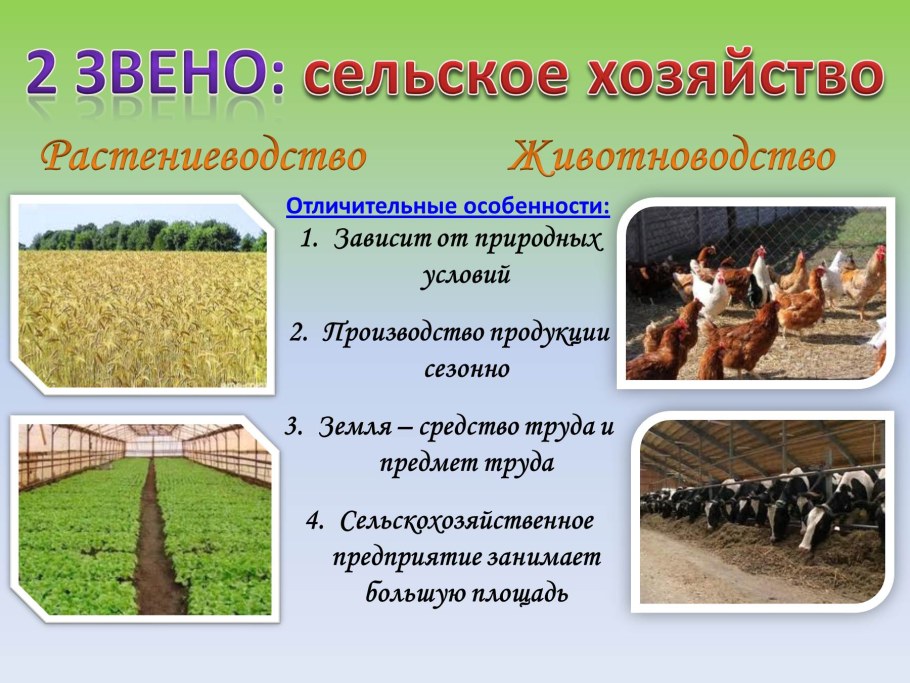 2 ЗВЕНО: сельское хозяйство

Растениеводство

Животноводство

Отличительные особенности:

1. Зависит от природных условий

2. Производство продукции сезонно

3. Земля – средство труда и предмет труда

4. Сельскохозяйственное предприятие занимает большую площадь